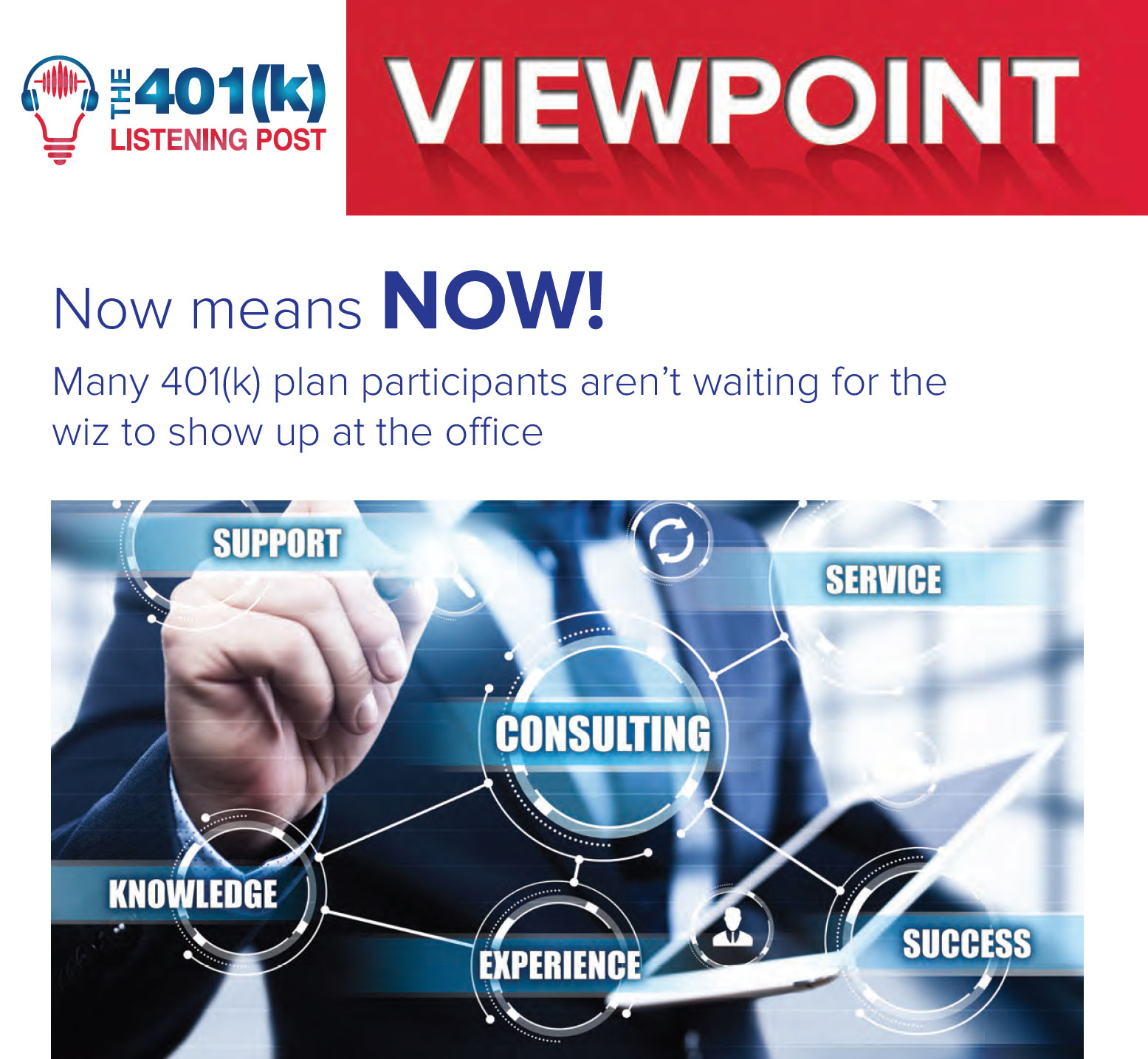 THE 401(k) LISTENING POST

VIEWPOINT

Now means NOW!

Many 401(k) plan participants aren't waiting for the wiz to show up at the office

SUPPORT
SERVICE
CONSULTING
KNOWLEDGE
EXPERIENCE
SUCCESS